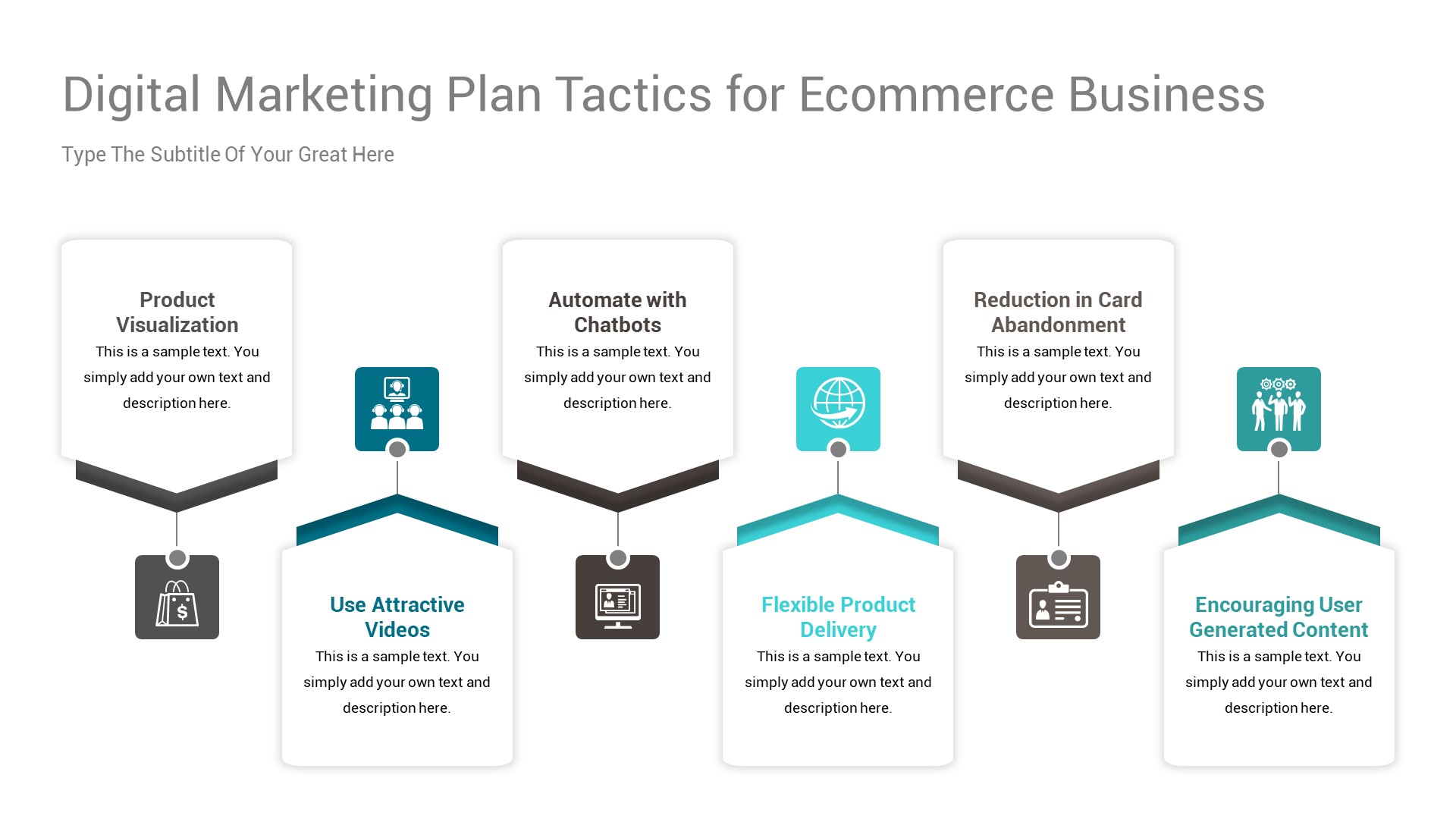 Digital Marketing Plan Tactics for Ecommerce Business

Type The Subtitle Of Your Great Here

Product Visualization
This is a sample text. You simply add your own text and description here.

Use Attractive Videos
This is a sample text. You simply add your own text and description here.

Automate with Chatbots
This is a sample text. You simply add your own text and description here.

Flexible Product Delivery
This is a sample text. You simply add your own text and description here.

Reduction in Card Abandonment
This is a sample text. You simply add your own text and description here.

Encouraging User Generated Content
This is a sample text. You simply add your own text and description here.